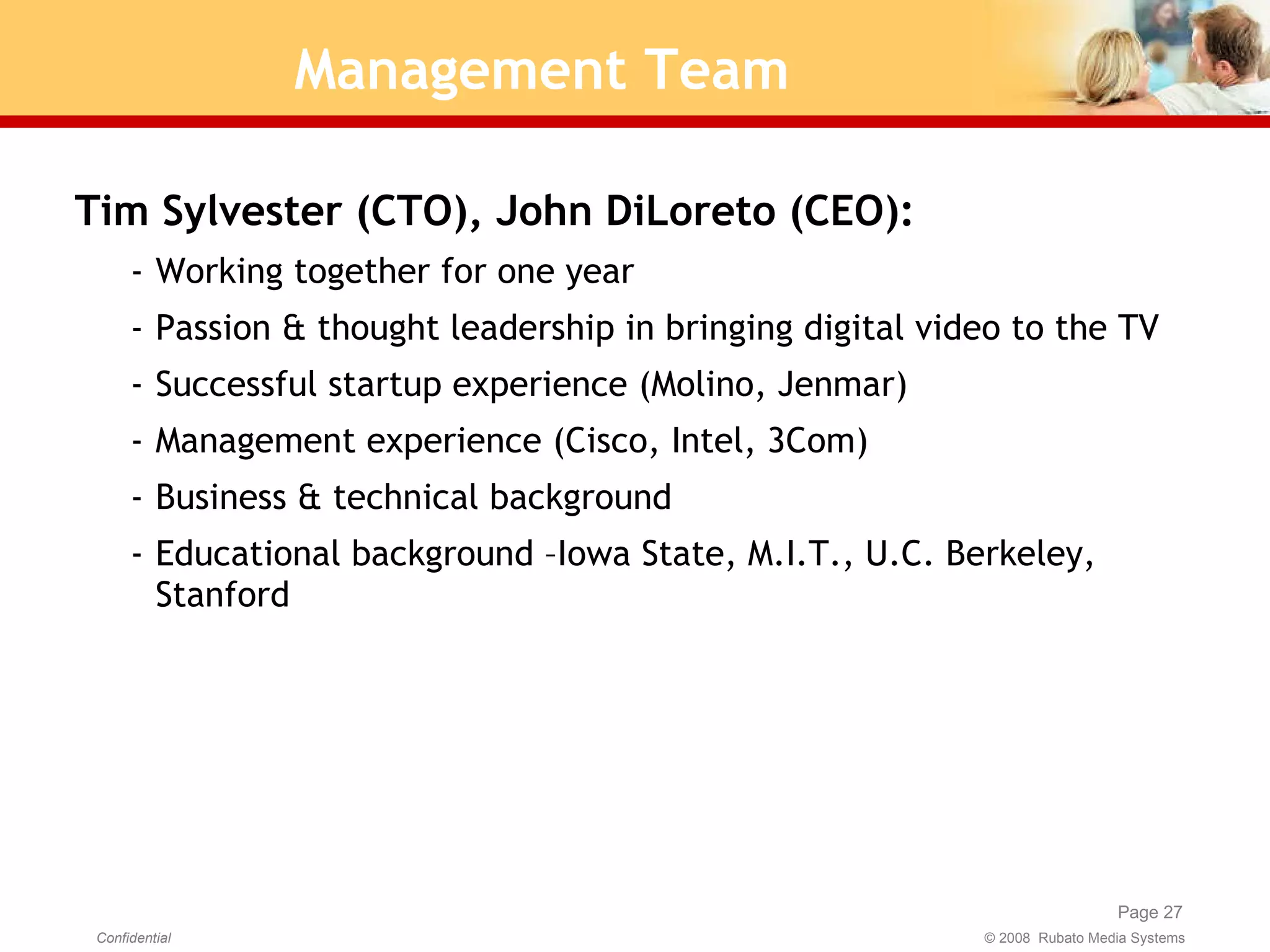 Management Team

Tim Sylvester (CTO), John DiLoreto (CEO):

- Working together for one year
- Passion & thought leadership in bringing digital video to the TV
- Successful startup experience (Molino, Jenmar)
- Management experience (Cisco, Intel, 3Com)
- Business & technical background
- Educational background –Iowa State, M.I.T., U.C. Berkeley, Stanford

Page 27

Confidential

© 2008 Rubato Media Systems